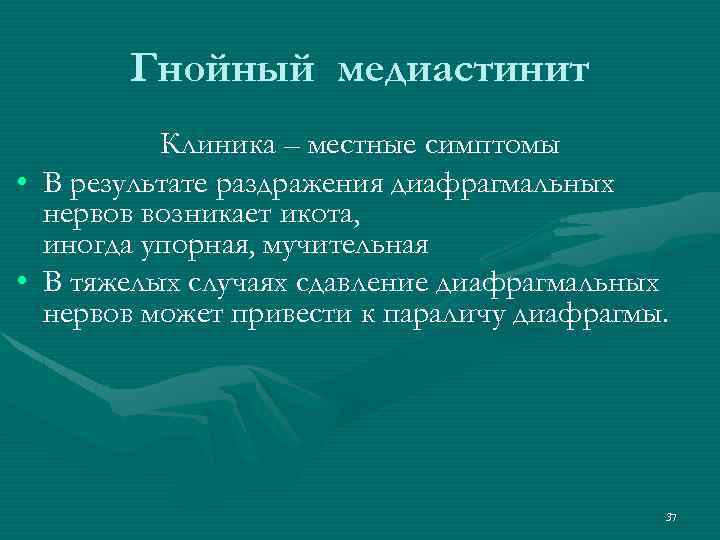 Гнойный медиастинит

Клиника – местные симптомы

• В результате раздражения диафрагмальных нервов возникает икота, иногда упорная, мучительная

• В тяжелых случаях сдавление диафрагмальных нервов может привести к параличу диафрагмы.

37